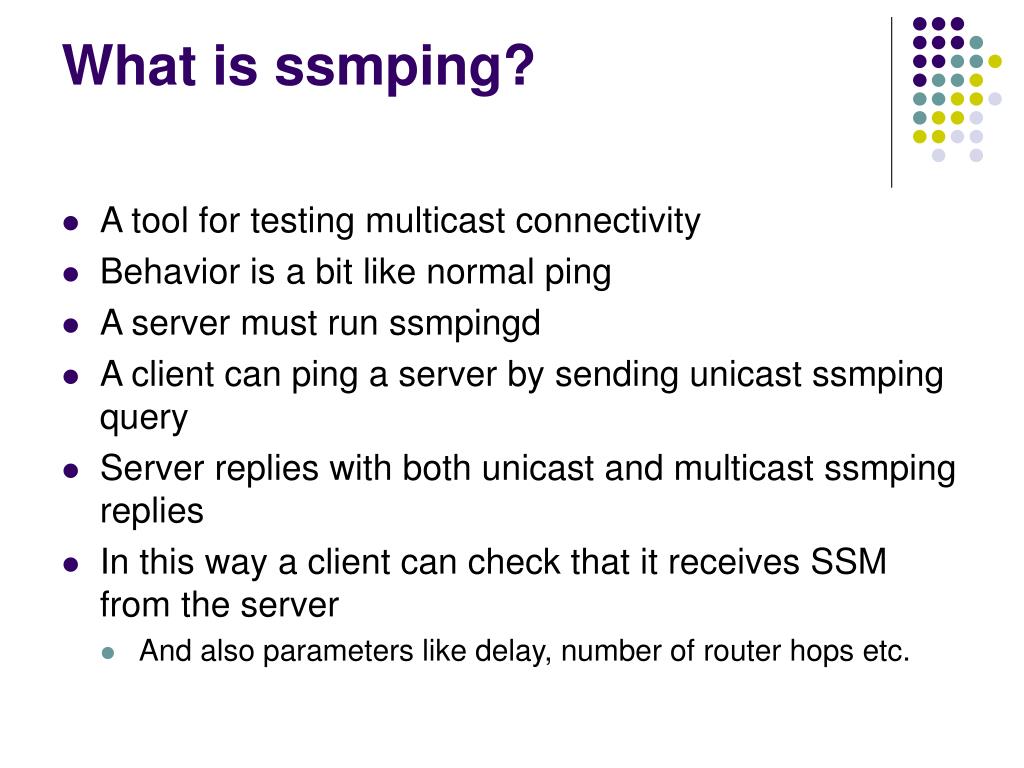 What is ssmping?

- A tool for testing multicast connectivity
- Behavior is a bit like normal ping
- A server must run ssmpingd
- A client can ping a server by sending unicast ssmping query
- Server replies with both unicast and multicast ssmping replies
- In this way a client can check that it receives SSM from the server
  - And also parameters like delay, number of router hops etc.